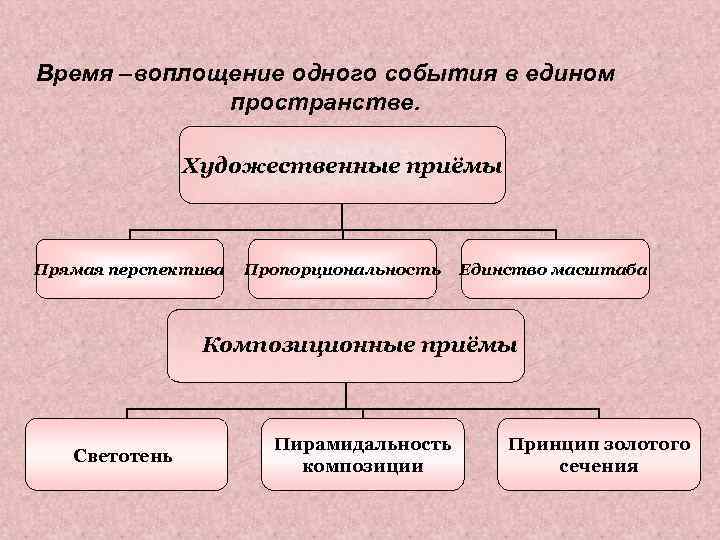 Время –воплощение одного события в едином пространстве.

Художественные приёмы

Прямая перспектива

Пропорциональность

Единство масштаба

Композиционные приёмы

Светотень

Пирамидальность композиции

Принцип золотого сечения